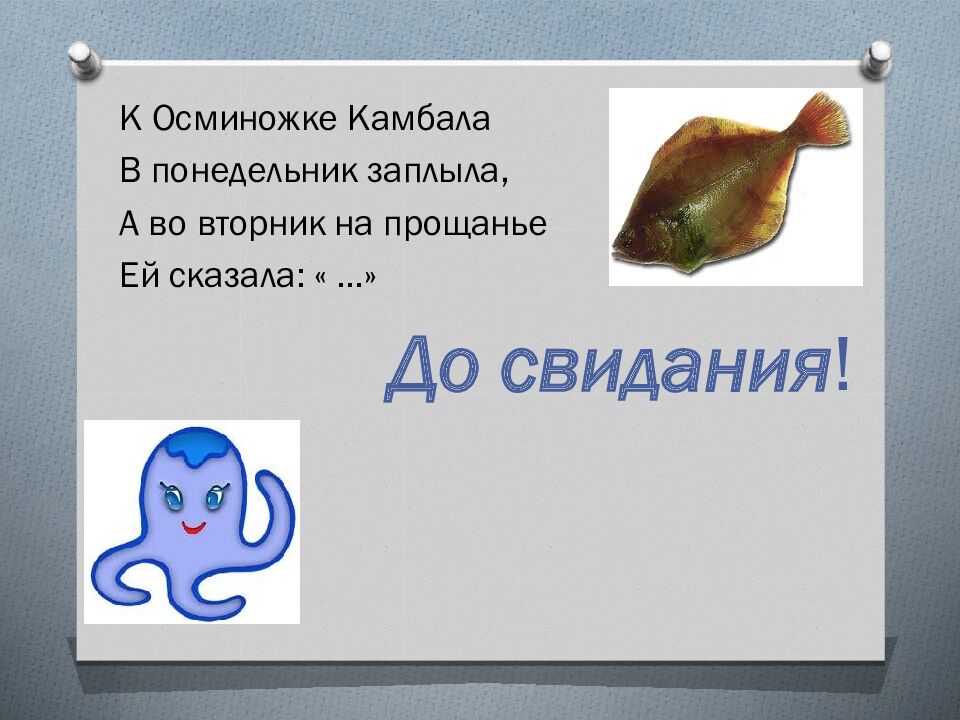 К Осминожке Камбала
В понедельник заплыла,
А во вторник на прощанье
Ей сказала: « …»

До свидания!